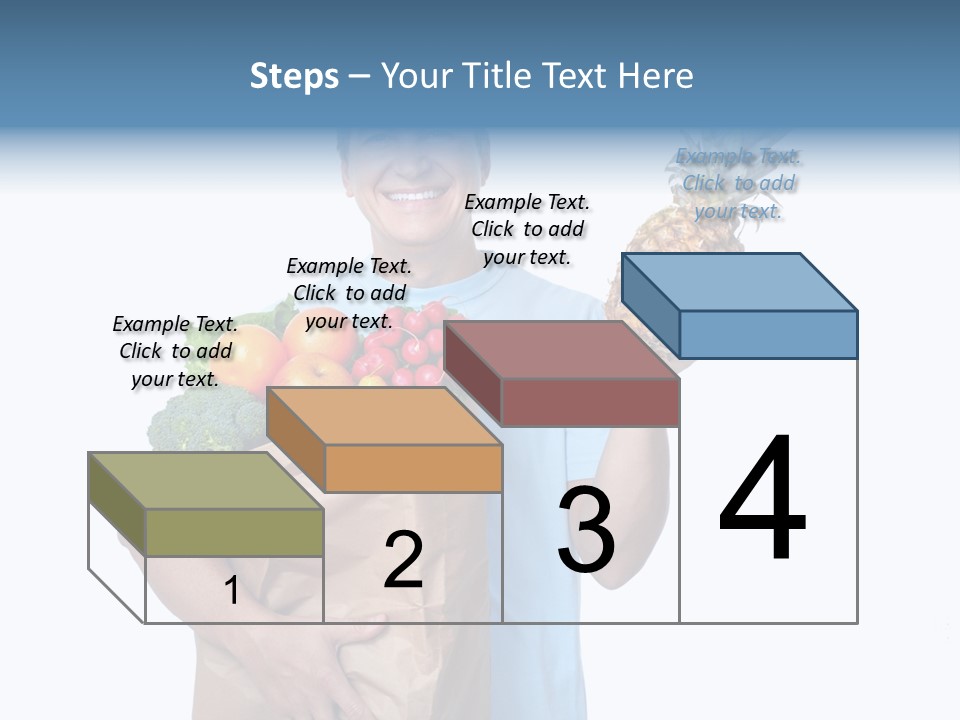 Steps – Your Title Text Here

Example Text. Click to add your text.

Example Text. Click to add your text.

Example Text. Click to add your text.

Example Text. Click to add your text.

1

2

3

4